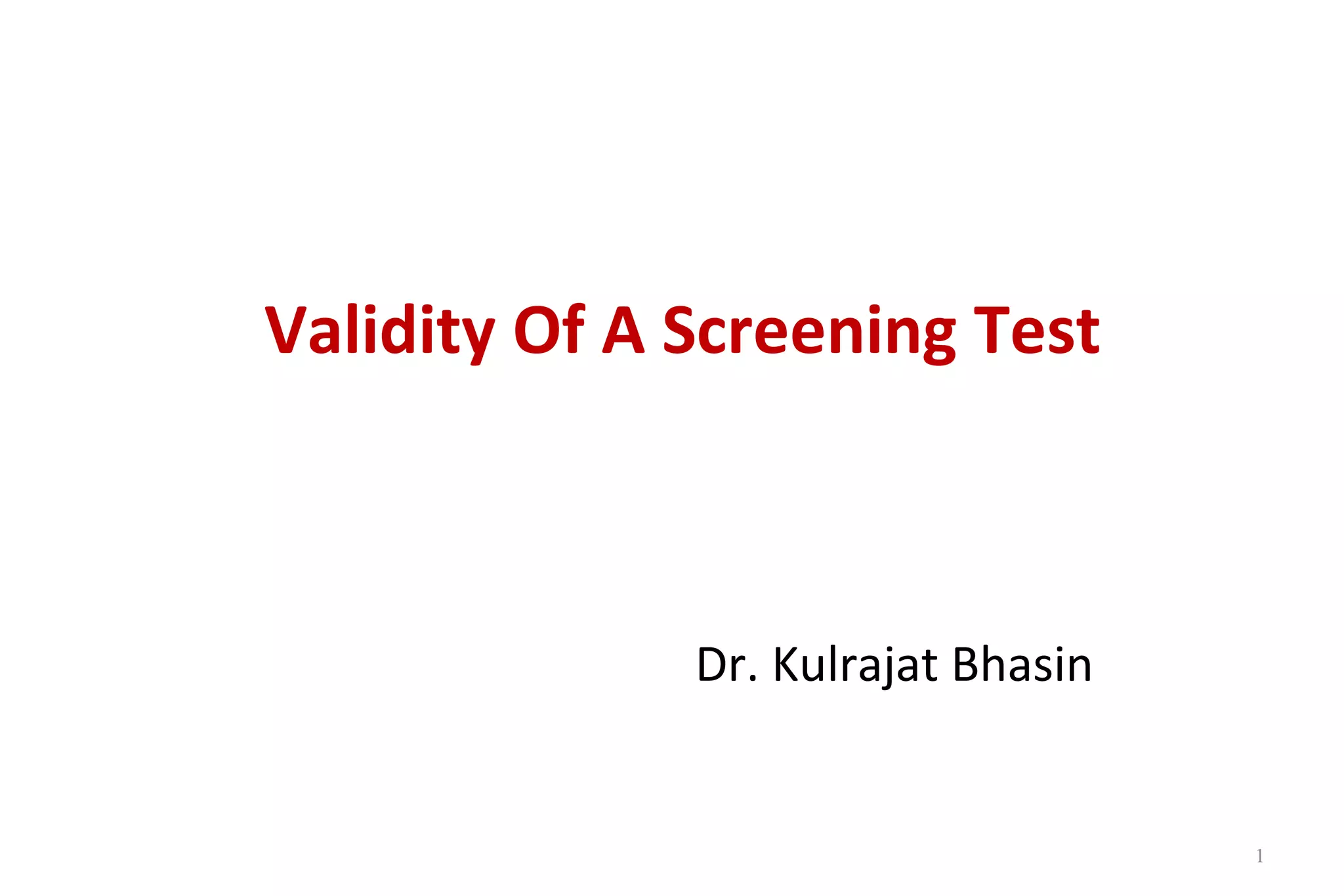 Validity Of A Screening Test

Dr. Kulrajat Bhasin

1